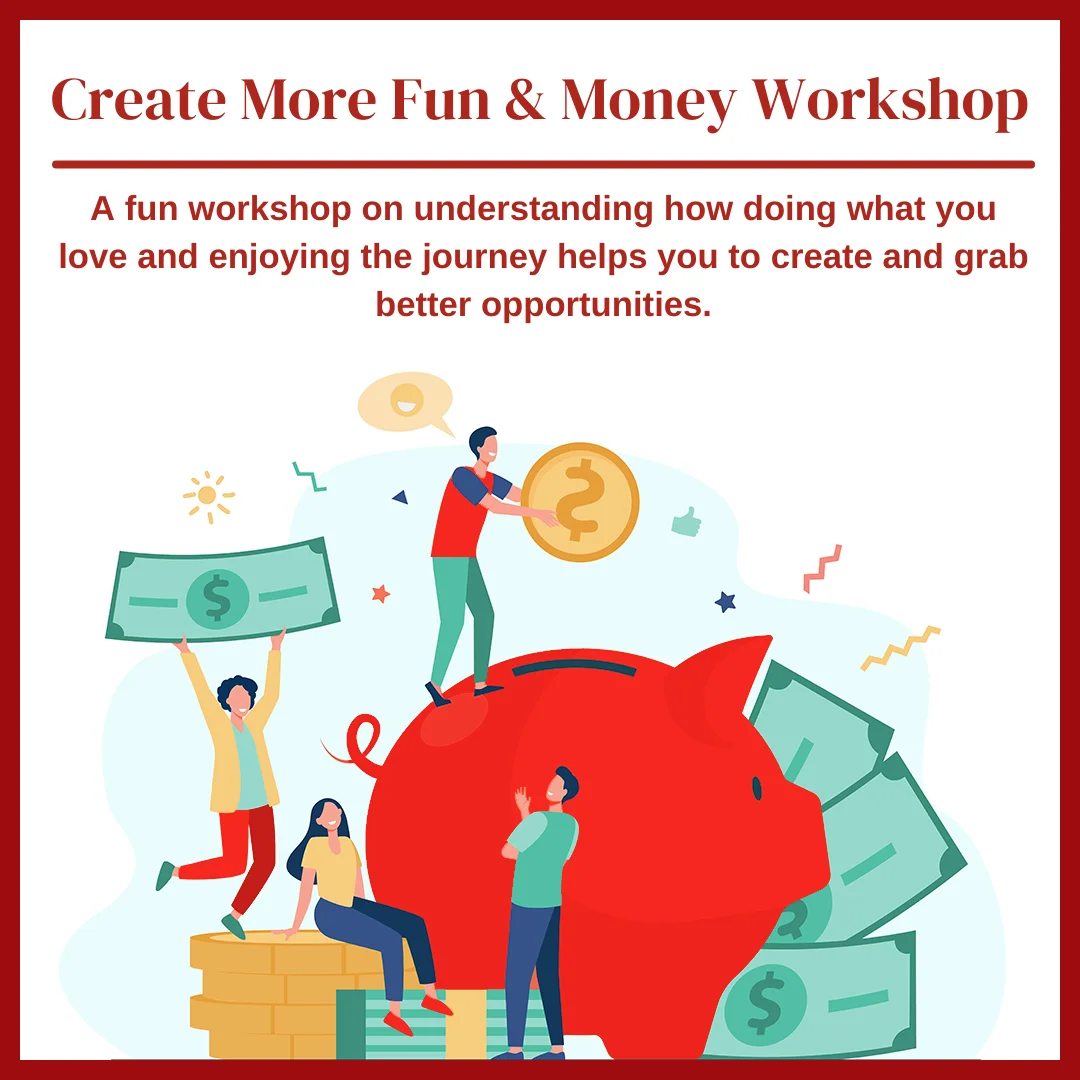 Create More Fun & Money Workshop

A fun workshop on understanding how doing what you love and enjoying the journey helps you to create and grab better opportunities.

$

$

$

$